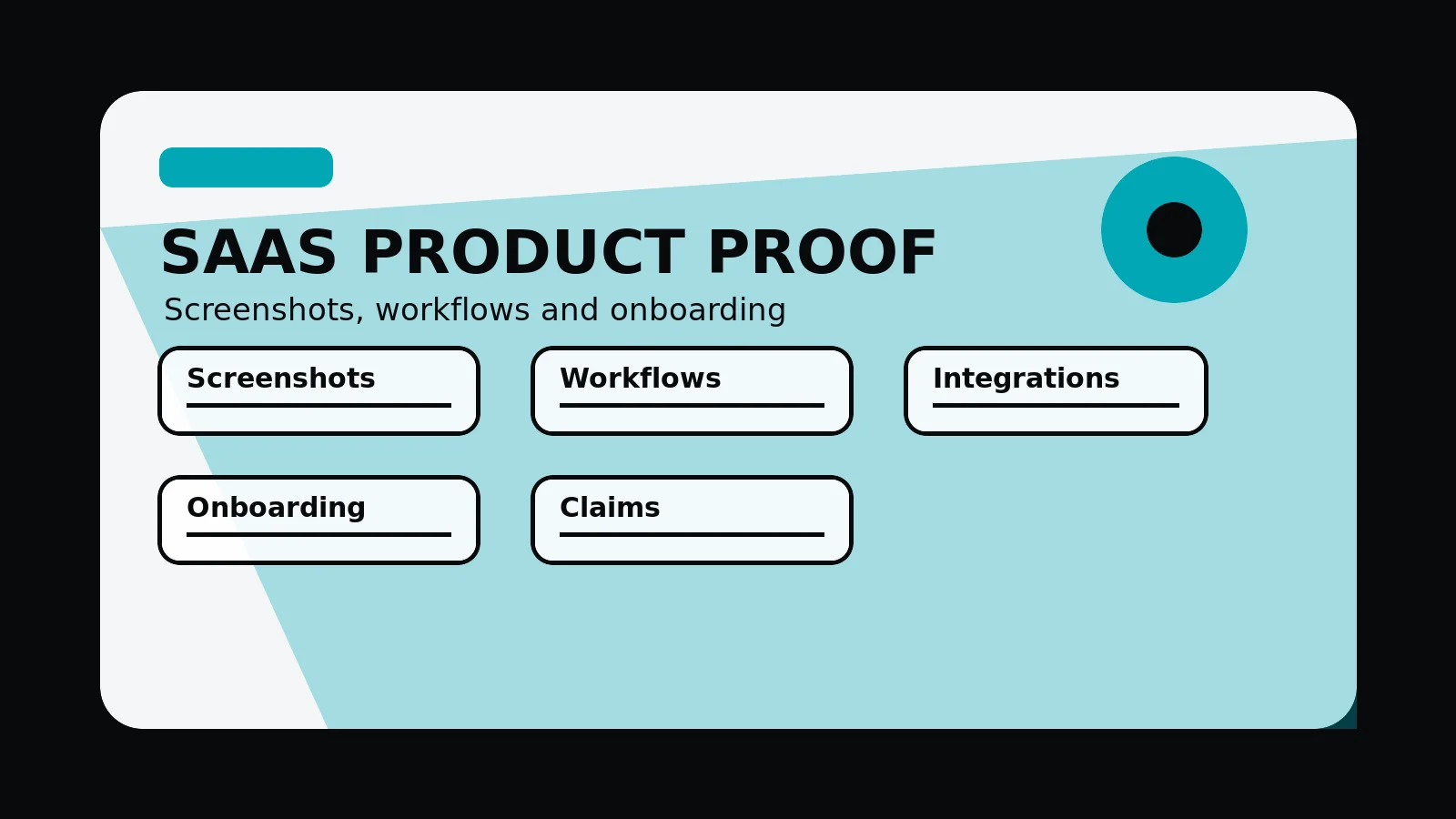 SAAS PRODUCT PROOF

Screenshots, workflows and onboarding

Screenshots

Workflows

Integrations

Onboarding

Claims